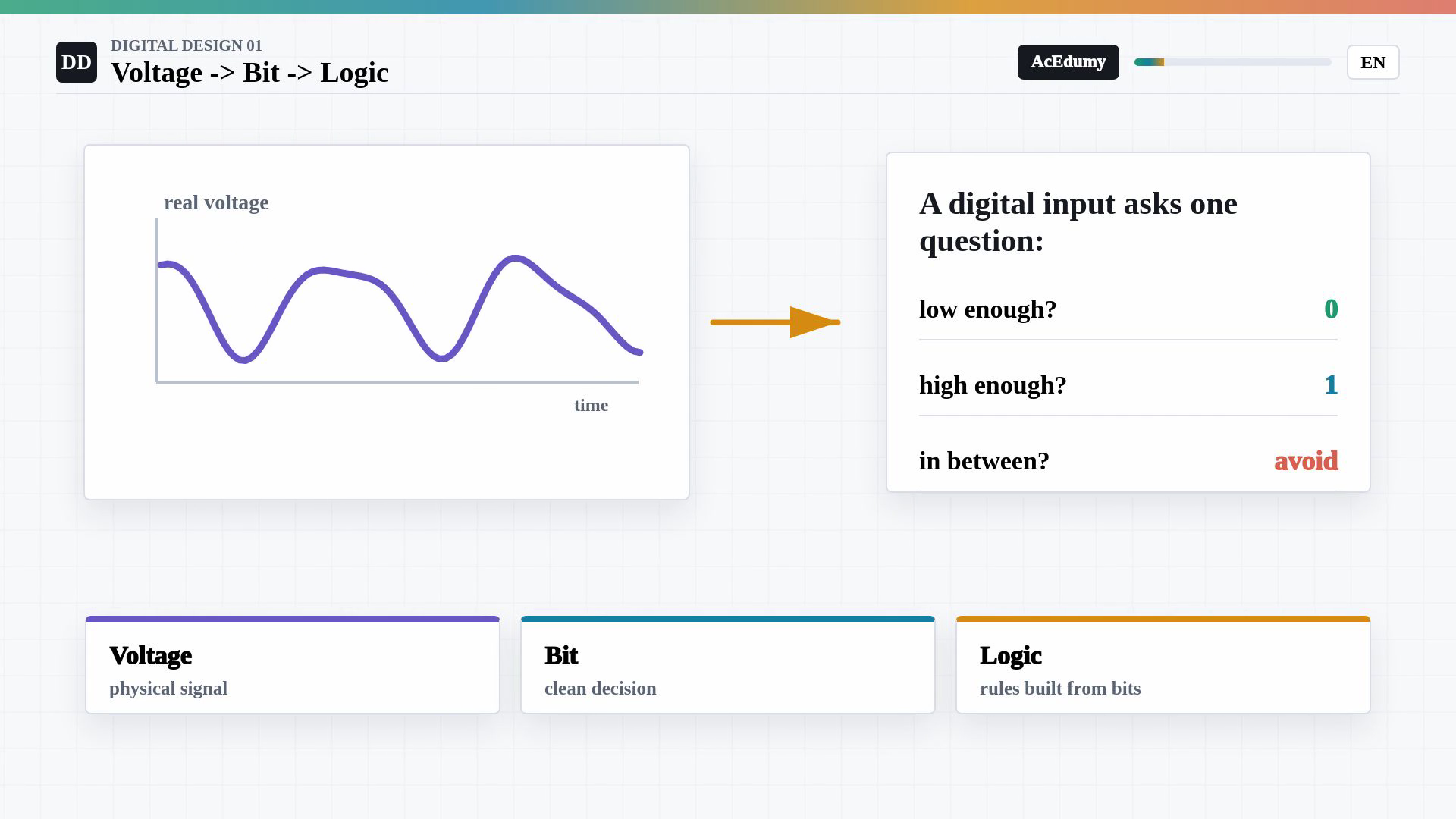 DD
DIGITAL DESIGN 01
Voltage -> Bit -> Logic

AcEdumy
EN

real voltage
time

A digital input asks one question:

low enough? 0

high enough? 1

in between? avoid

Voltage
physical signal

Bit
clean decision

Logic
rules built from bits